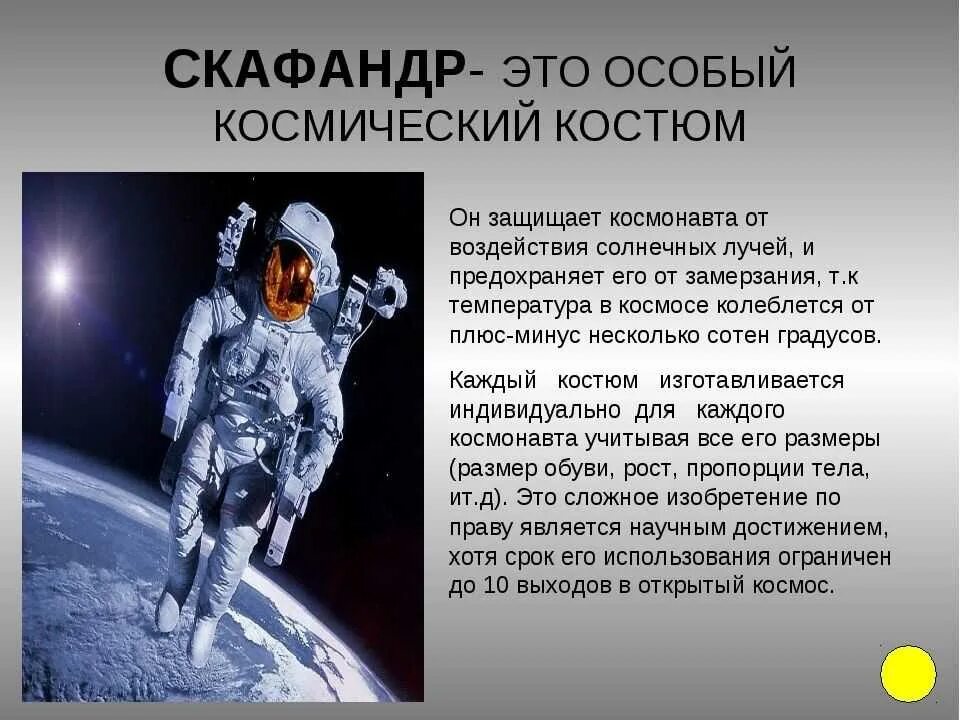 СКАФАНДР- ЭТО ОСОБЫЙ КОСМИЧЕСКИЙ КОСТЮМ

Он защищает космонавта от воздействия солнечных лучей, и предохраняет его от замерзания, т.к температура в космосе колеблется от плюс-минус несколько сотен градусов.

Каждый костюм изготавливается индивидуально для каждого космонавта учитывая все его размеры (размер обуви, рост, пропорции тела, ит.д). Это сложное изобретение по праву является научным достижением, хотя срок его использования ограничен до 10 выходов в открытый космос.